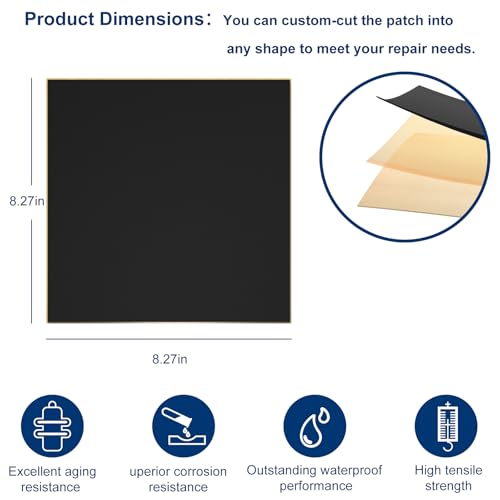 Product Dimensions: You can custom-cut the patch into any shape to meet your repair needs.

8.27in

8.27in

Excellent aging resistance

uperior corrosion resistance

Outstanding waterproof performance

High tensile strength